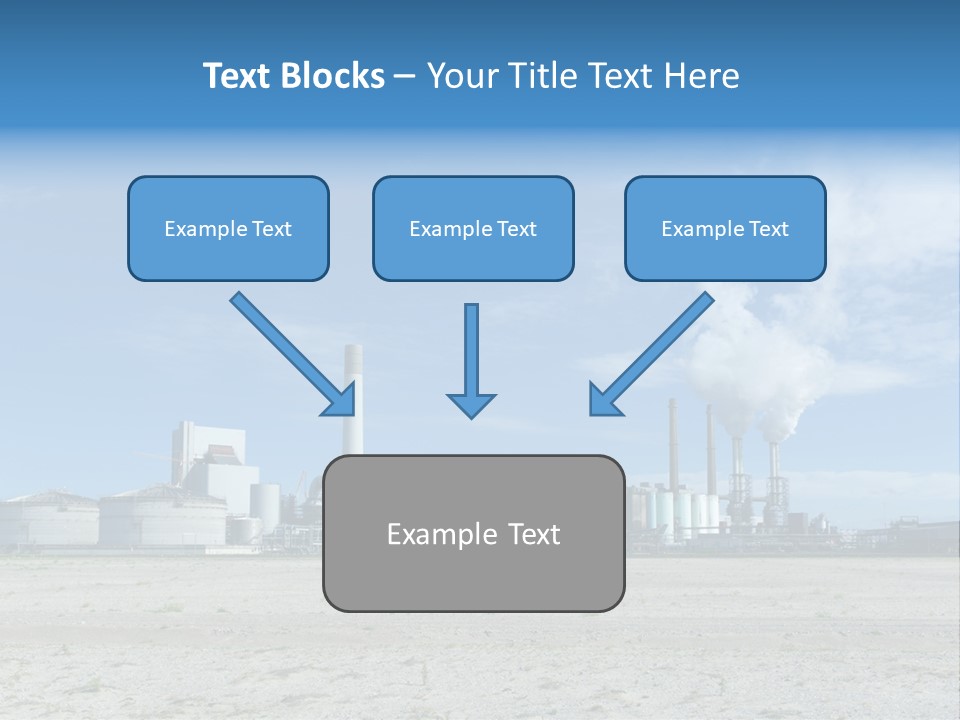 Text Blocks – Your Title Text Here

Example Text

Example Text

Example Text

Example Text